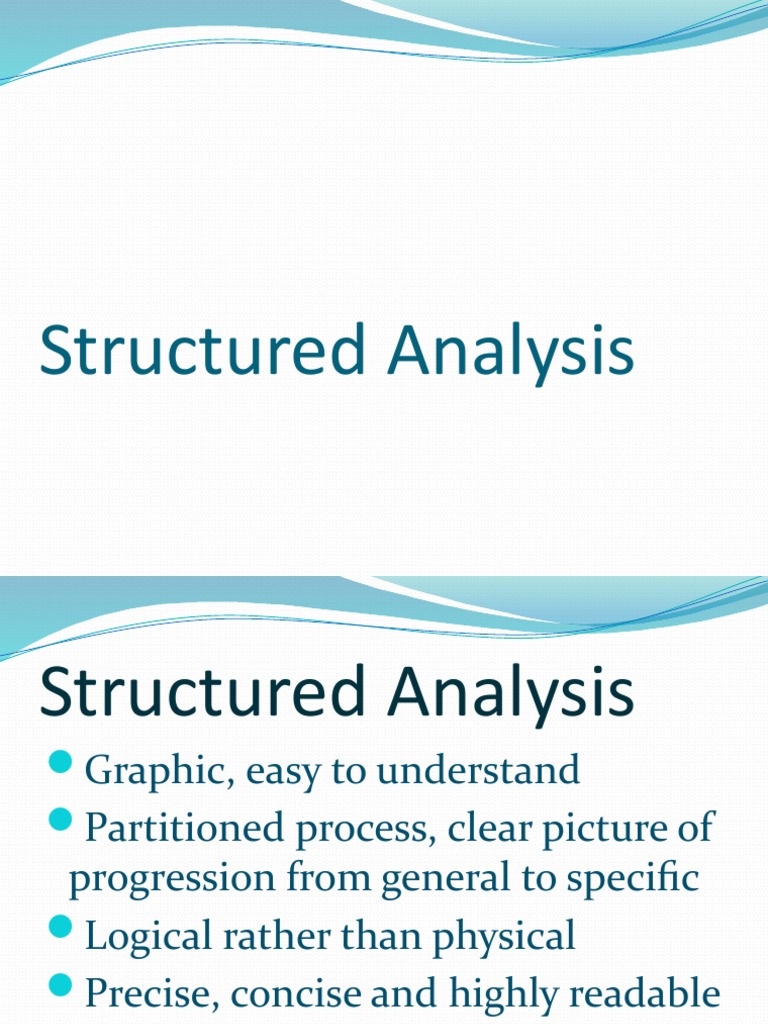 Structured Analysis

Structured Analysis

• Graphic, easy to understand
• Partitioned process, clear picture of progression from general to specific
• Logical rather than physical
• Precise, concise and highly readable